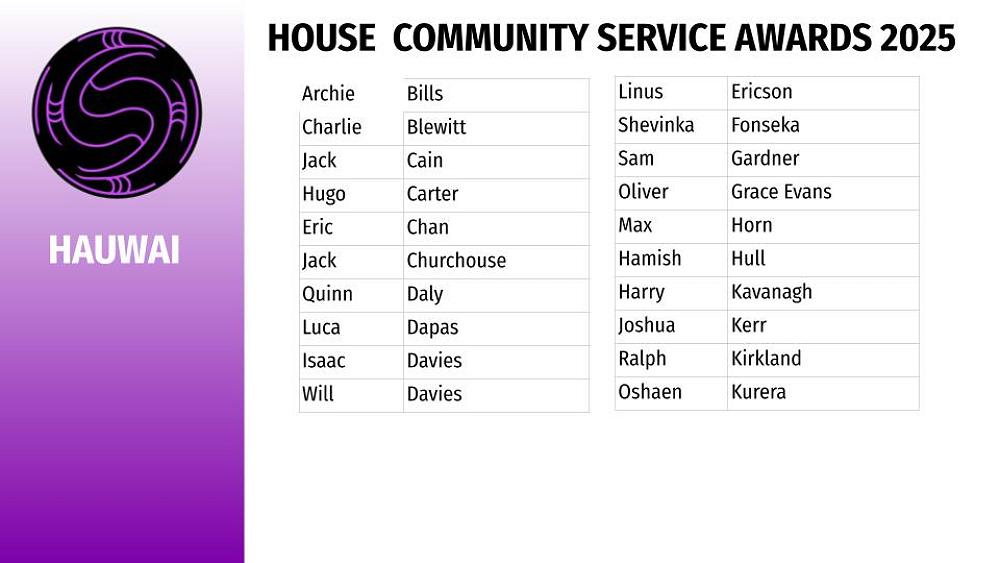 HAUWAI

HOUSE COMMUNITY SERVICE AWARDS 2025

| Archie | Bills |
|---|---|
| Charlie | Blewitt |
| Jack | Cain |
| Hugo | Carter |
| Eric | Chan |
| Jack | Churchouse |
| Quinn | Daly |
| Luca | Dapas |
| Isaac | Davies |
| Will | Davies |

| Linus | Ericson |
|---|---|
| Shevinka | Fonseka |
| Sam | Gardner |
| Oliver | Grace Evans |
| Max | Horn |
| Hamish | Hull |
| Harry | Kavanagh |
| Joshua | Kerr |
| Ralph | Kirkland |
| Oshaen | Kurera |